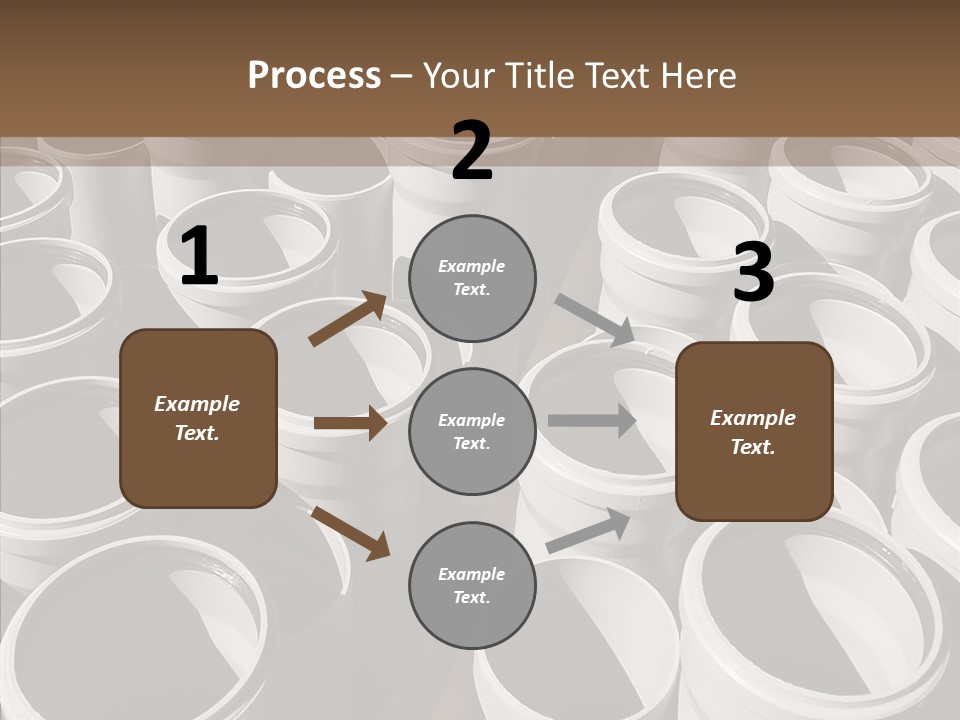 Process – Your Title Text Here

1

Example Text.

2

Example Text.

Example Text.

Example Text.

3

Example Text.